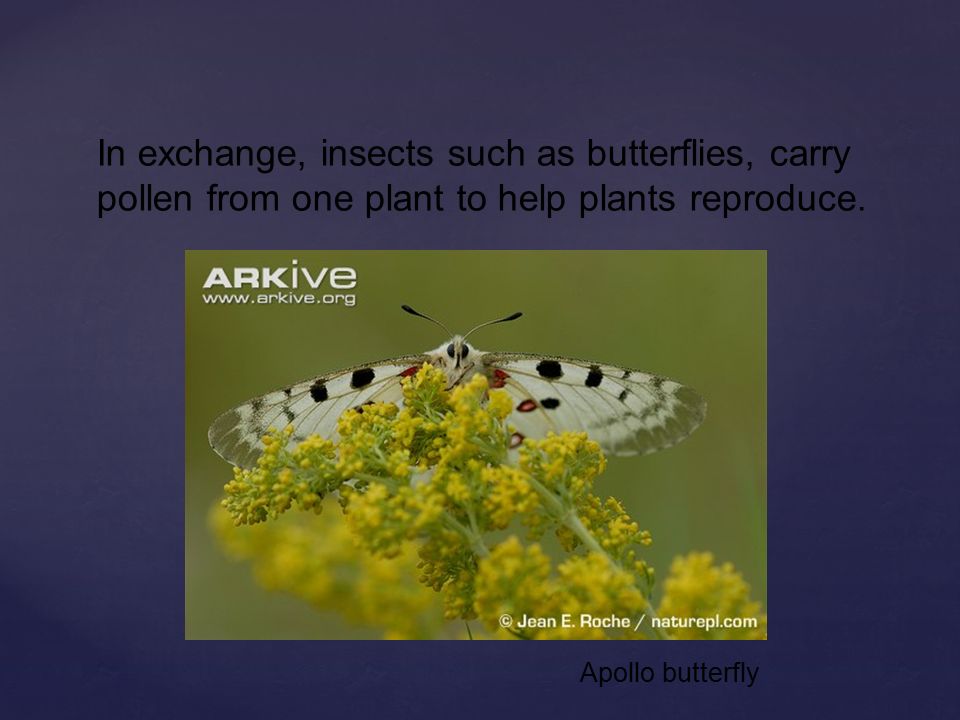 In exchange, insects such as butterflies, carry pollen from one plant to help plants reproduce.

ARKive
www.arkive.org

© Jean E. Roche / naturepl.com

Apollo butterfly